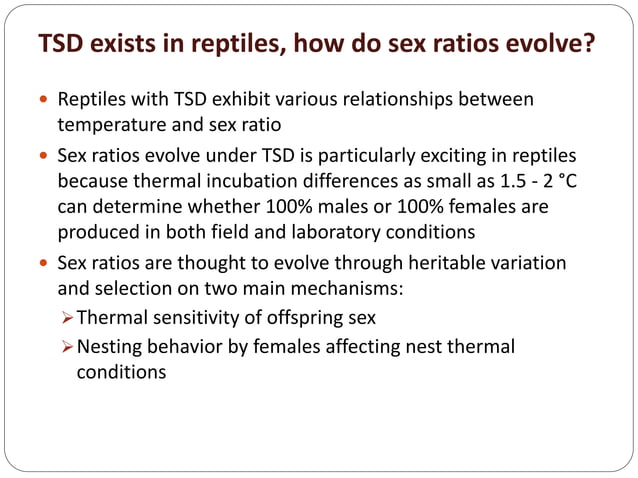 TSD exists in reptiles, how do sex ratios evolve?

• Reptiles with TSD exhibit various relationships between temperature and sex ratio

• Sex ratios evolve under TSD is particularly exciting in reptiles because thermal incubation differences as small as 1.5 - 2 °C can determine whether 100% males or 100% females are produced in both field and laboratory conditions

• Sex ratios are thought to evolve through heritable variation and selection on two main mechanisms:

➢ Thermal sensitivity of offspring sex

➢ Nesting behavior by females affecting nest thermal conditions